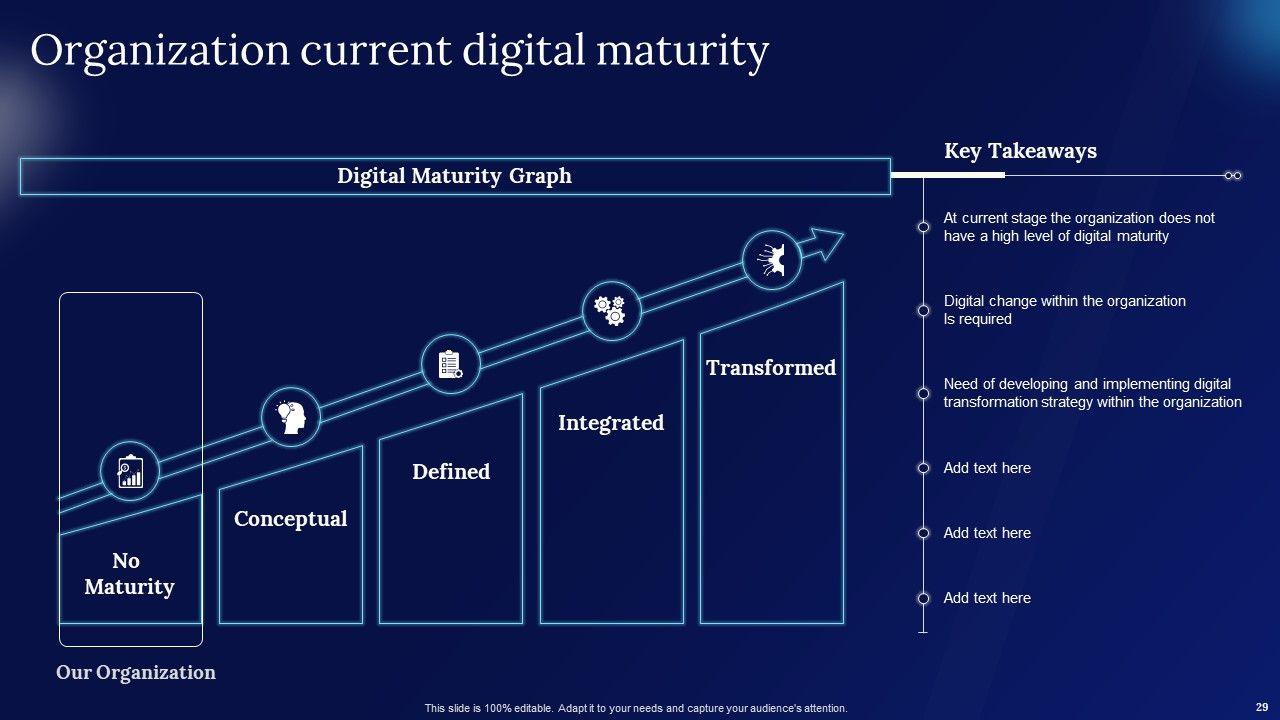 Organization current digital maturity

Digital Maturity Graph

No Maturity

Conceptual

Defined

Integrated

Transformed

Our Organization

Key Takeaways

At current stage the organization does not have a high level of digital maturity

Digital change within the organization Is required

Need of developing and implementing digital transformation strategy within the organization

Add text here

Add text here

Add text here

This slide is 100% editable. Adapt it to your needs and capture your audience's attention.

29